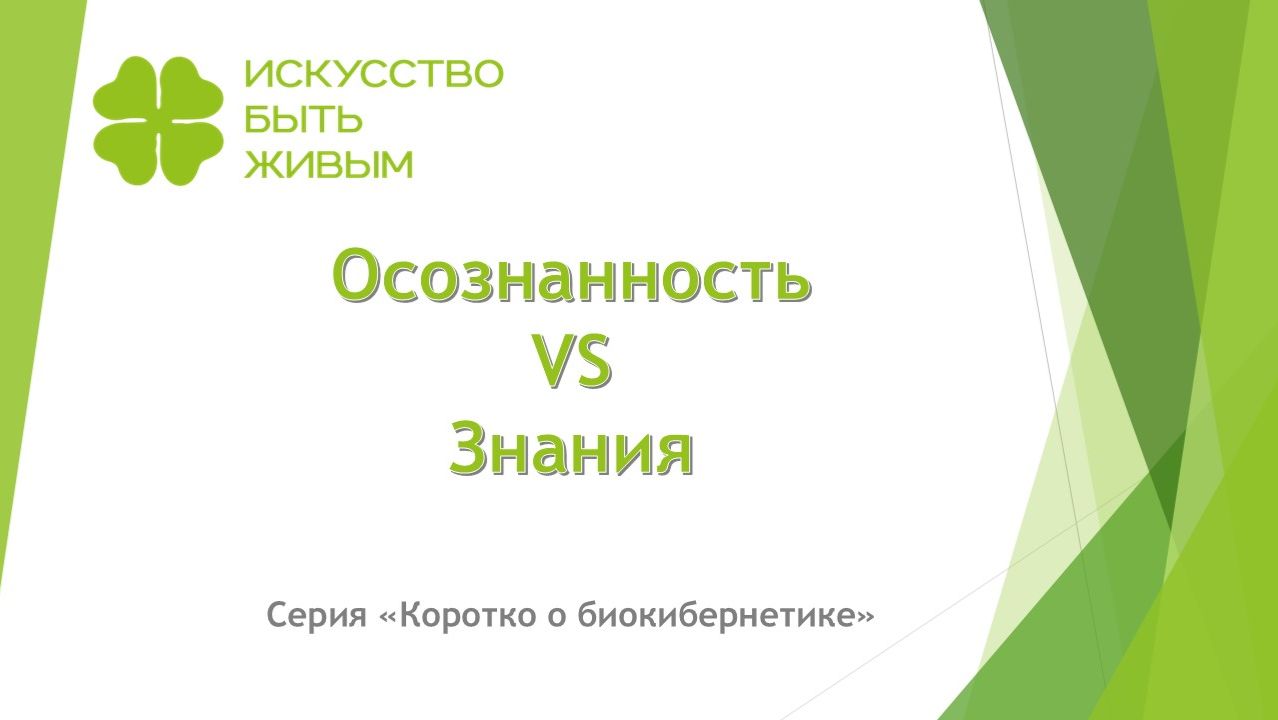 ИСКУССТВО
БЫТЬ
ЖИВЫМ

Осознанность
VS
Знания

Серия «Коротко о биокибернетике»